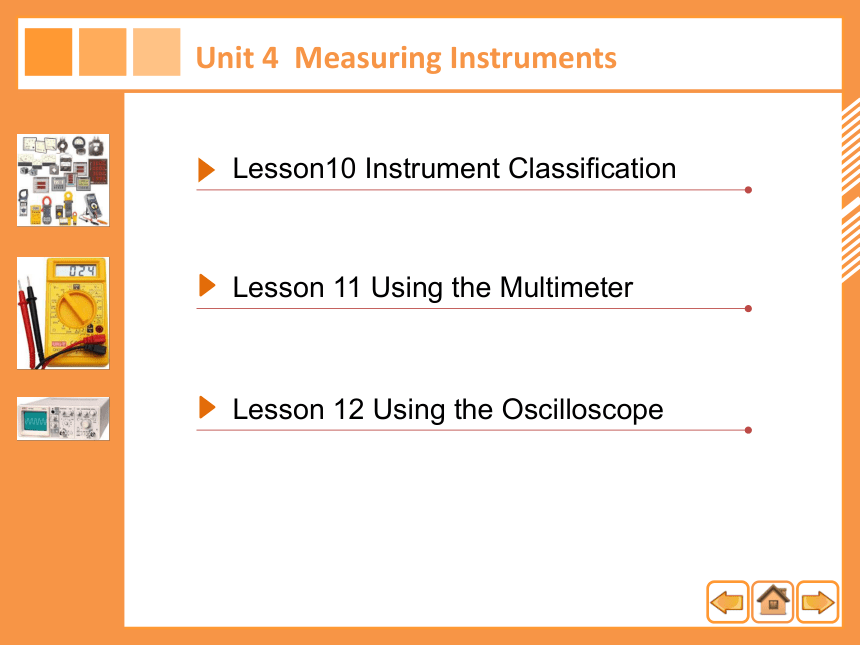 Unit 4 Measuring Instruments

Lesson10 Instrument Classification

Lesson 11 Using the Multimeter

Lesson 12 Using the Oscilloscope